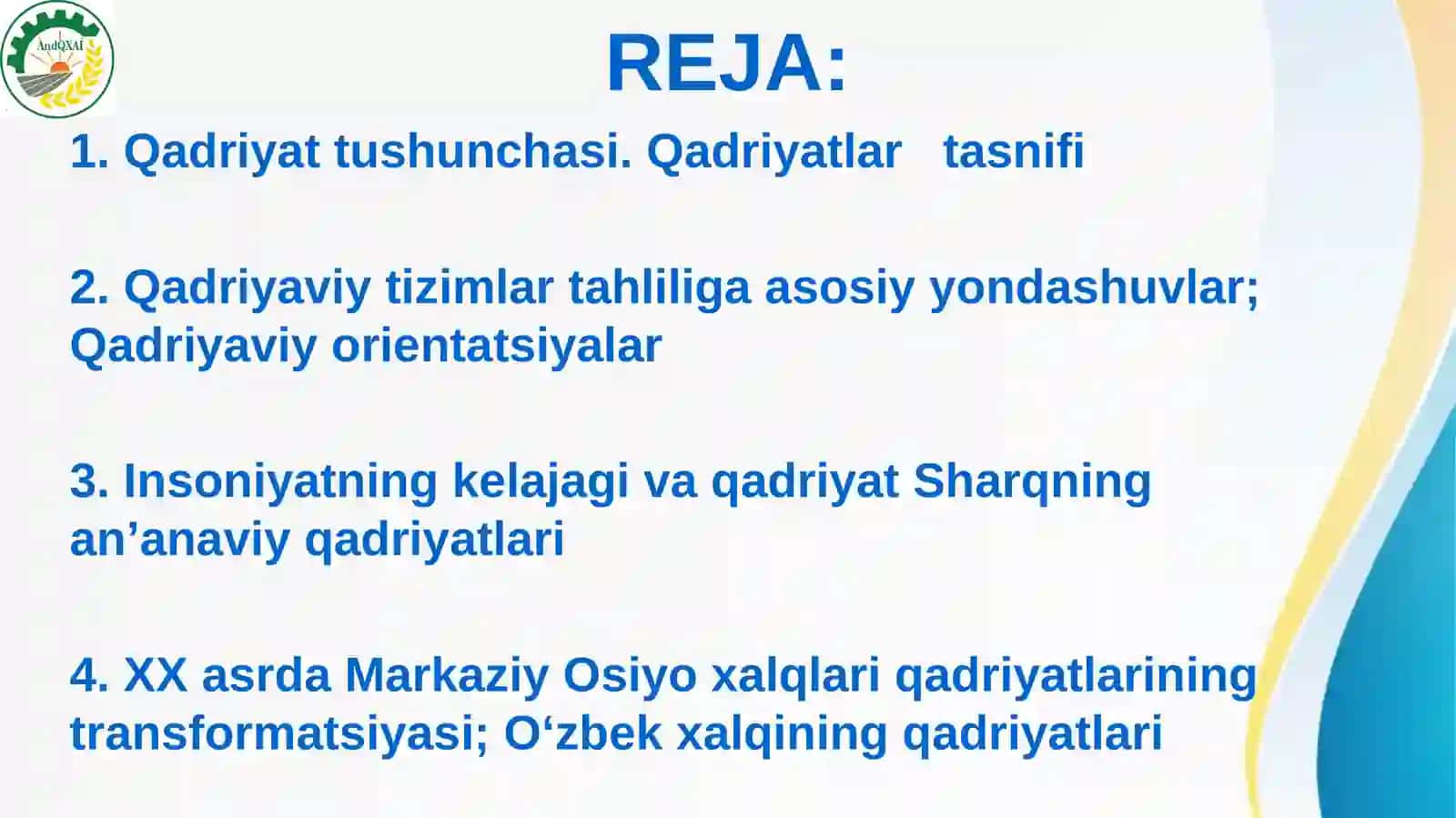 AndQXAI

REJA:

1. Qadriyat tushunchasi. Qadriyatlar tasnifi

2. Qadriyaviy tizimlar tahliliga asosiy yondashuvlar; Qadriyaviy orientatsiyalar

3. Insoniyatning kelajagi va qadriyat Sharqning an'anaviy qadriyatlari

4. XX asrda Markaziy Osiyo xalqlari qadriyatlarining transformatsiyasi; O'zbek xalqining qadriyatlari